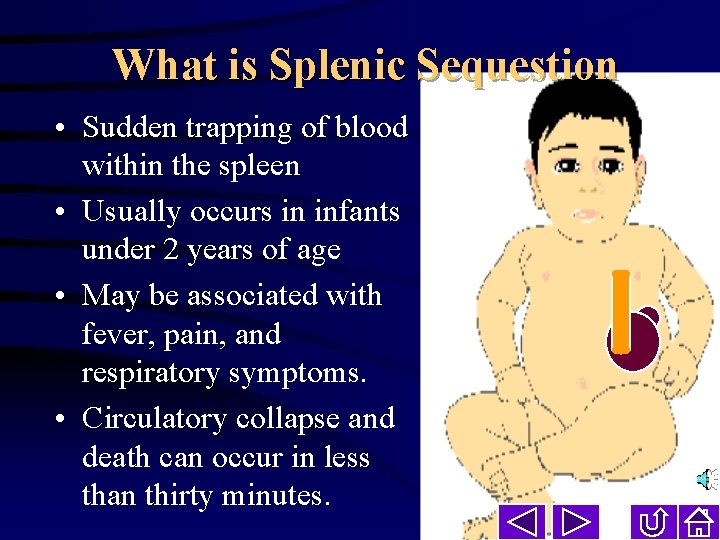 What is Splenic Sequestion

• Sudden trapping of blood within the spleen
• Usually occurs in infants under 2 years of age
• May be associated with fever, pain, and respiratory symptoms.
• Circulatory collapse and death can occur in less than thirty minutes.